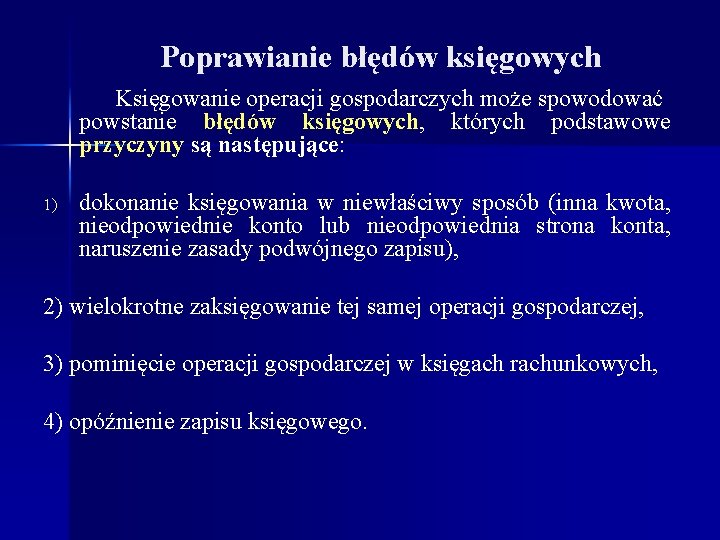 Poprawianie błędów księgowych

Księgowanie operacji gospodarczych może spowodować powstanie błędów księgowych, których podstawowe przyczyny są następujące:

1) dokonanie księgowania w niewłaściwy sposób (inna kwota, nieodpowiednie konto lub nieodpowiednia strona konta, naruszenie zasady podwójnego zapisu),

2) wielokrotne zaksięgowanie tej samej operacji gospodarczej,

3) pominięcie operacji gospodarczej w księgach rachunkowych,

4) opóźnienie zapisu księgowego.